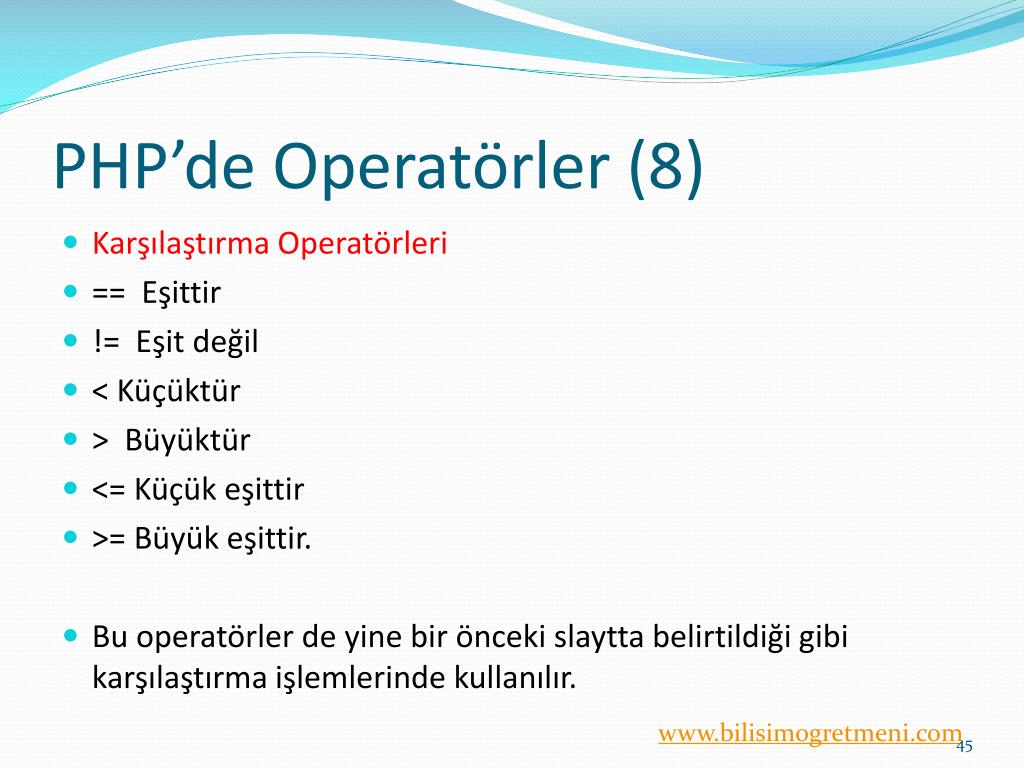 PHP’de Operatörler (8)

- Karşılaştırma Operatörleri
- == Eşittir
- != Eşit değil
- < Küçüktür
- > Büyüktür
- <= Küçük eşittir
- >= Büyük eşittir.

- Bu operatörler de yine bir önceki slaytta belirtildiği gibi karşılaştırma işlemlerinde kullanılır.

www.bilisimogretmeni.com

45